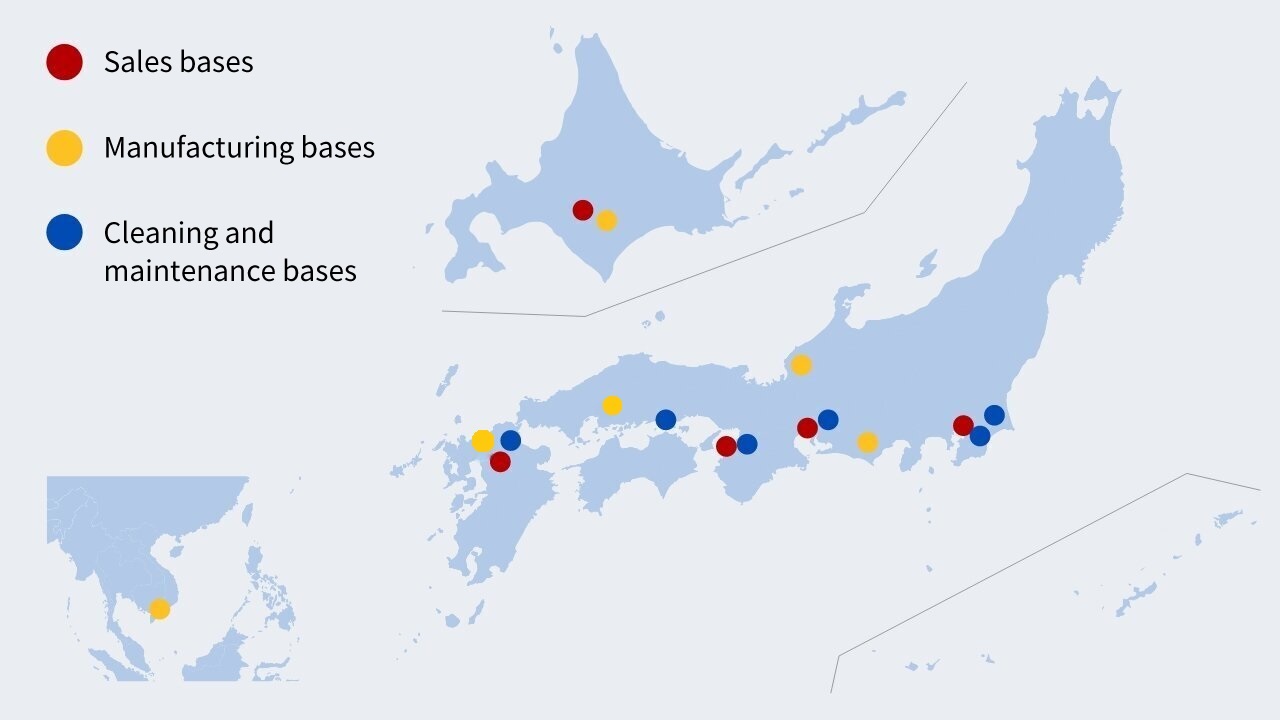 Sales bases

Manufacturing bases

Cleaning and maintenance bases